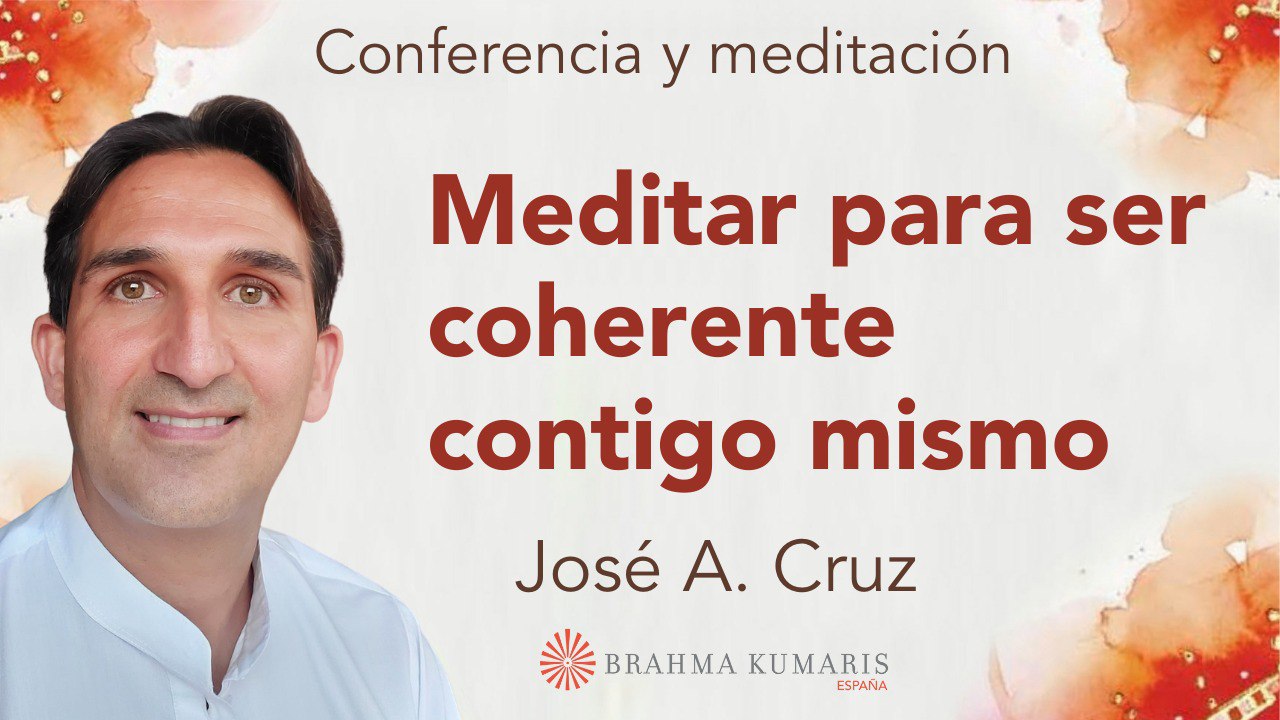 Conferencia y meditación

Meditar para ser coherente contigo mismo

José A. Cruz

BRAHMA KUMARIS
ESPAÑA